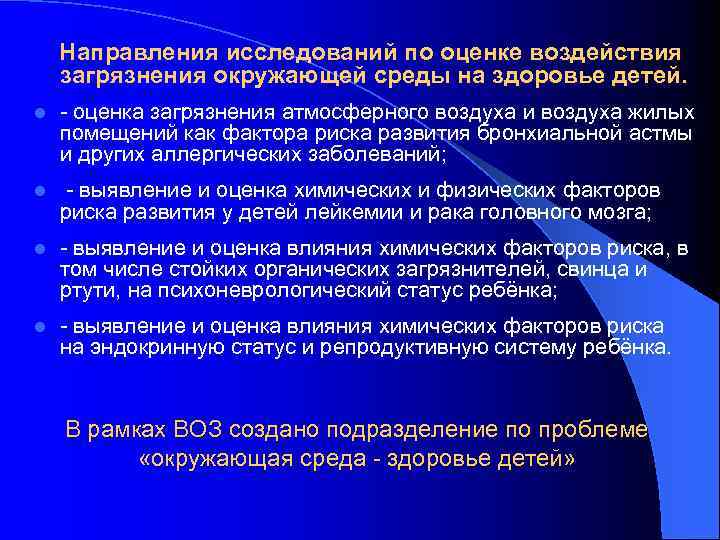 Направления исследований по оценке воздействия загрязнения окружающей среды на здоровье детей.

- оценка загрязнения атмосферного воздуха и воздуха жилых помещений как фактора риска развития бронхиальной астмы и других аллергических заболеваний;

- выявление и оценка химических и физических факторов риска развития у детей лейкемии и рака головного мозга;

- выявление и оценка влияния химических факторов риска, в том числе стойких органических загрязнителей, свинца и ртути, на психоневрологический статус ребёнка;

- выявление и оценка влияния химических факторов риска на эндокринную статус и репродуктивную систему ребёнка.

В рамках ВОЗ создано подразделение по проблеме «окружающая среда - здоровье детей»